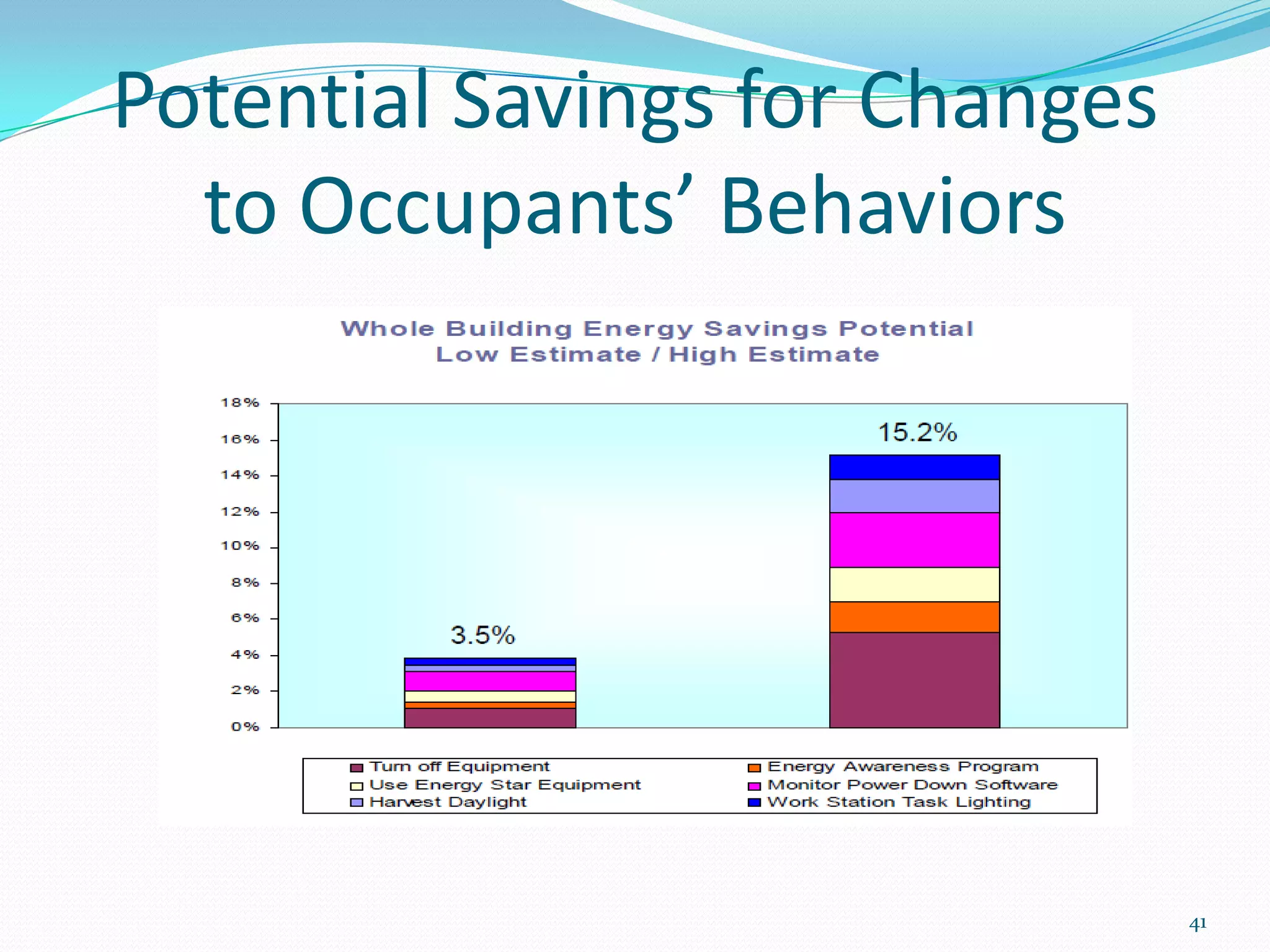 Potential Savings for Changes to Occupants’ Behaviors

Whole Building Energy Savings Potential
Low Estimate / High Estimate

18%
16%
14%
12%
10%
8%
6%
4%
2%
0%

3.5%

15.2%

Turn off Equipment
Energy Awareness Program
Use Energy Star Equipment
Monitor Power Down Software
Harvest Daylight
Work Station Task Lighting

41